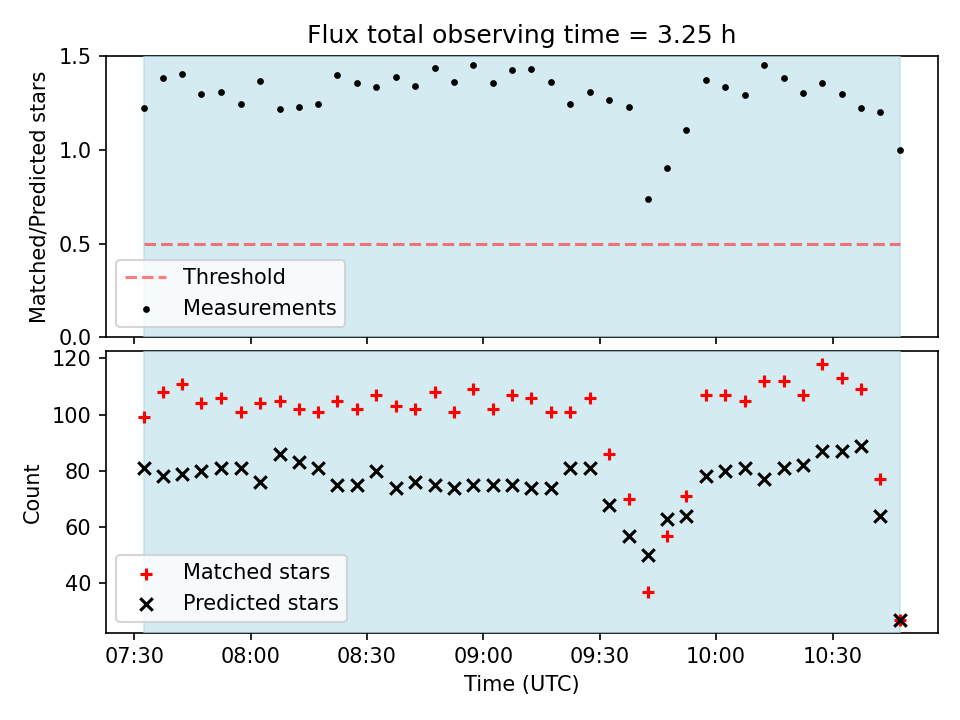 Flux total observing time = 3.25 h

Matched/Predicted stars

1.5
1.0
0.5
0.0

Threshold
Measurements

Count

120
100
80
60
40

Matched stars
Predicted stars

07:30
08:00
08:30
09:00
09:30
10:00
10:30

Time (UTC)